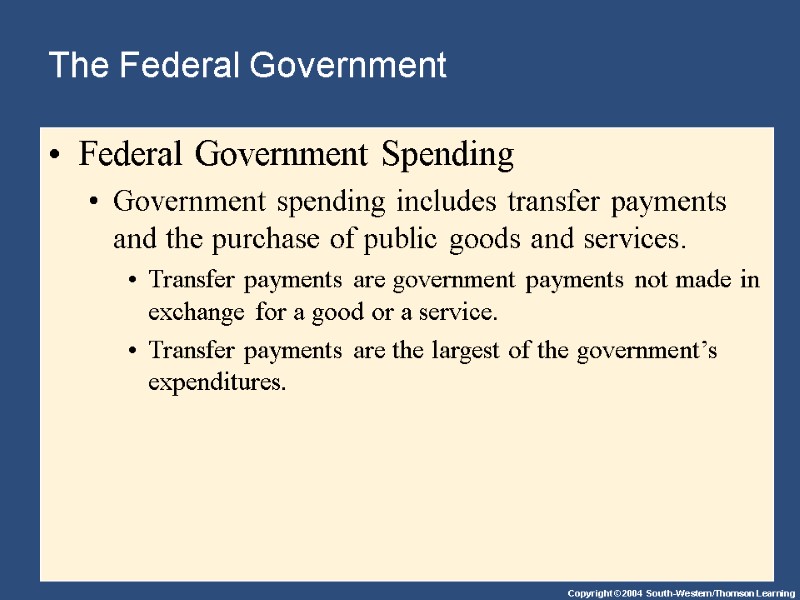 The Federal Government

• Federal Government Spending

• Government spending includes transfer payments and the purchase of public goods and services.

• Transfer payments are government payments not made in exchange for a good or a service.

• Transfer payments are the largest of the government's expenditures.

Copyright © 2004 South-Western/Thomson Learning